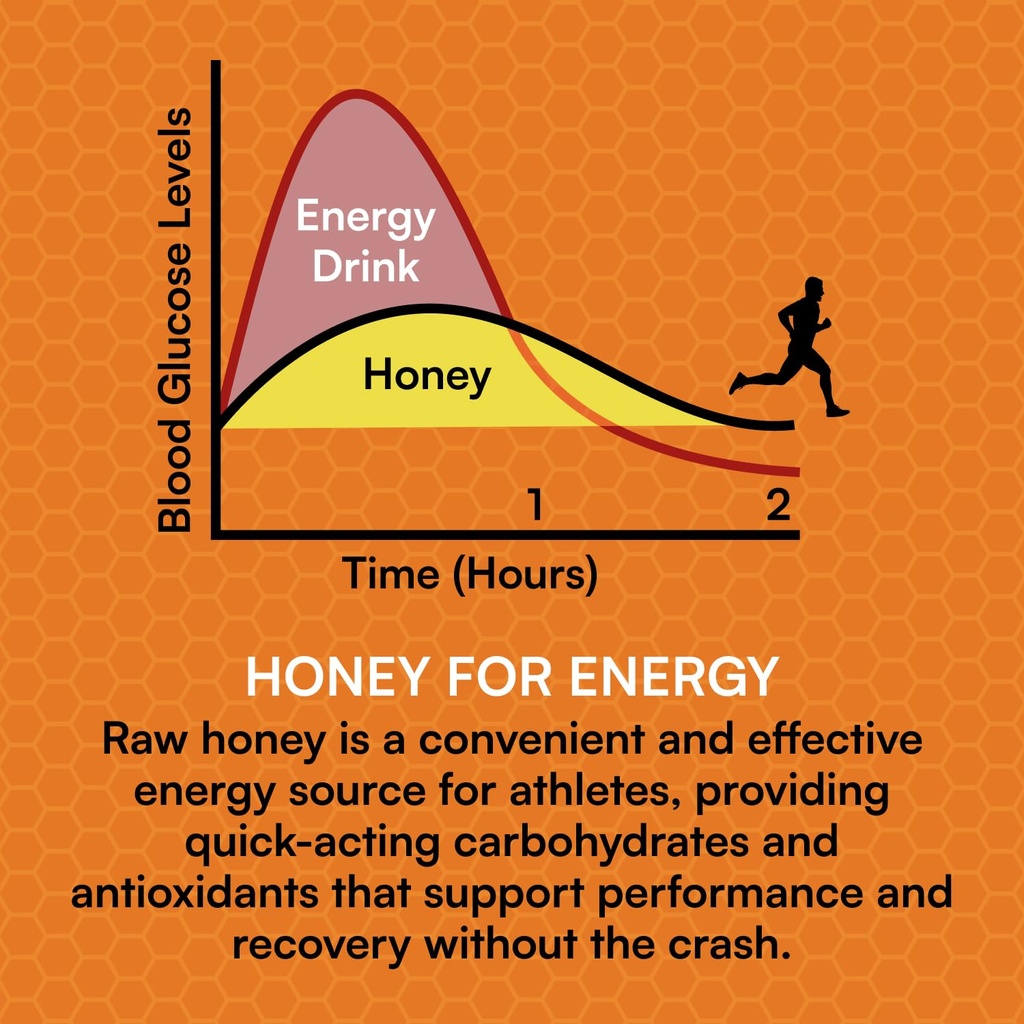 Blood Glucose Levels

Energy Drink

Honey

1

2

Time (Hours)

HONEY FOR ENERGY

Raw honey is a convenient and effective energy source for athletes, providing quick-acting carbohydrates and antioxidants that support performance and recovery without the crash.